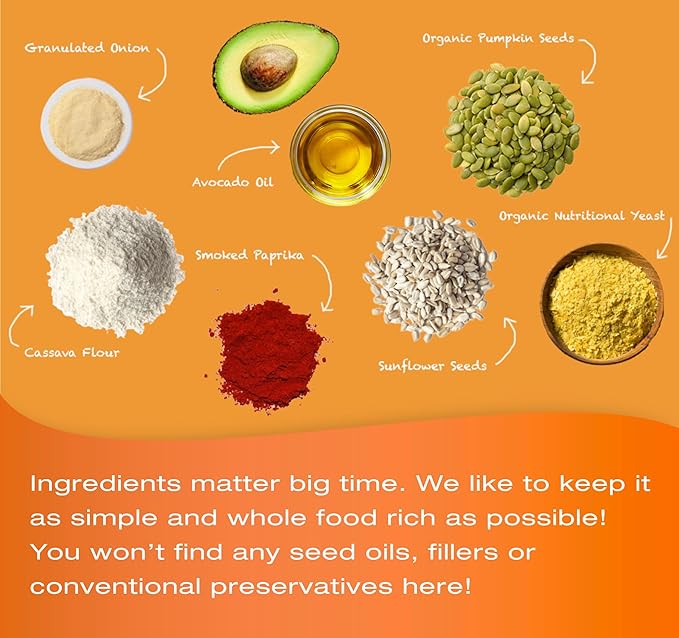 Granulated Onion

Organic Pumpkin Seeds

Avocado Oil

Organic Nutritional Yeast

Smoked Paprika

Cassava Flour

Sunflower Seeds

Ingredients matter big time. We like to keep it as simple and whole food rich as possible! You won't find any seed oils, fillers or conventional preservatives here!